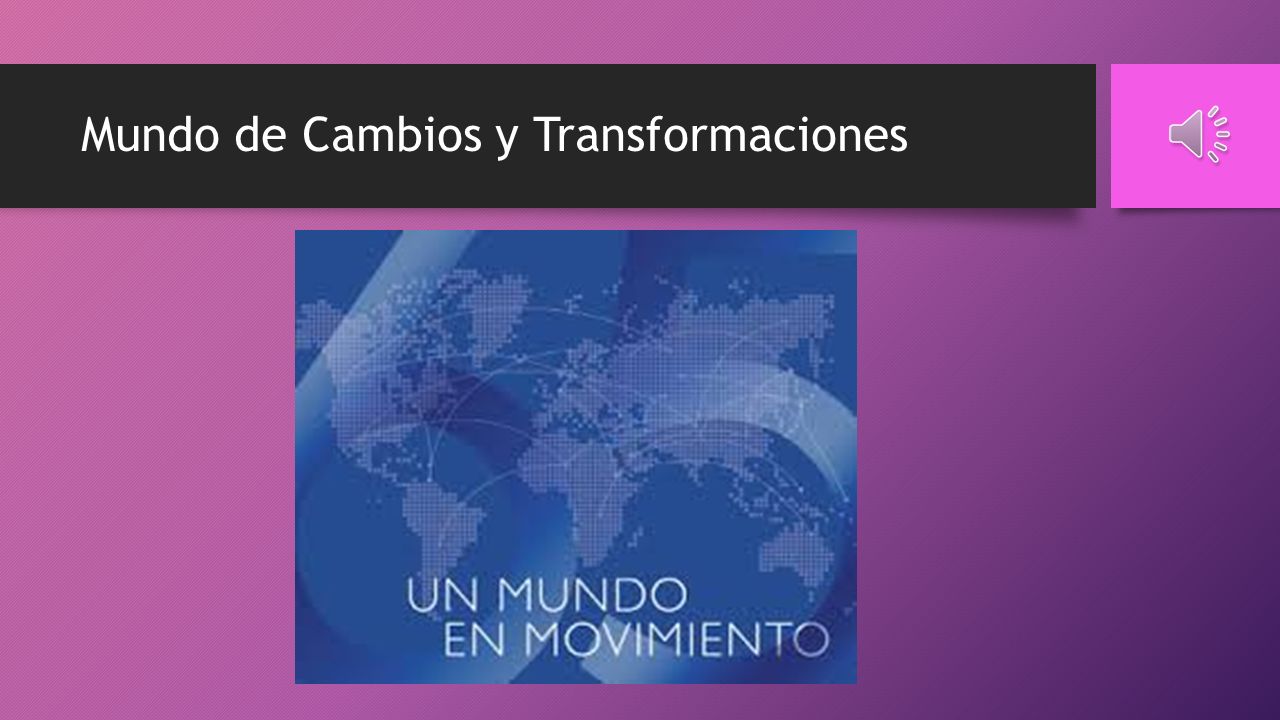 Mundo de Cambios y Transformaciones

UN MUNDO
EN MOVIMIENTO